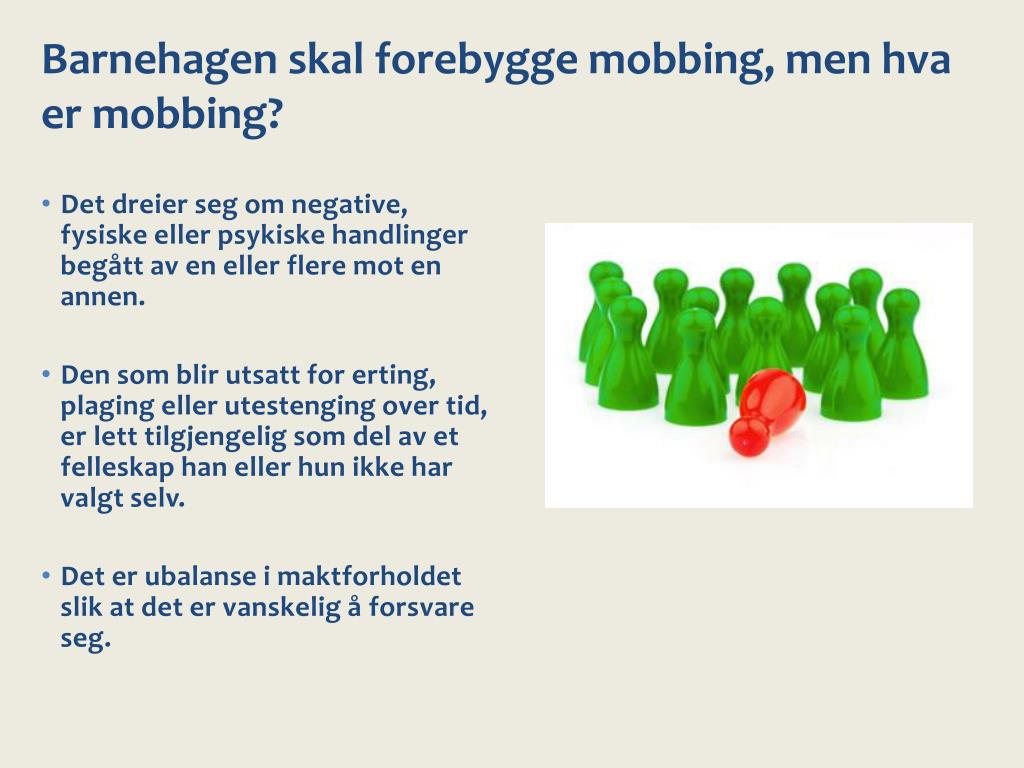 Barnehagen skal forebygge mobbing, men hva er mobbing?

• Det dreier seg om negative, fysiske eller psykiske handlinger begått av en eller flere mot en annen.

• Den som blir utsatt for erting, plaging eller utestenging over tid, er lett tilgjengelig som del av et felleskap han eller hun ikke har valgt selv.

• Det er ubalanse i maktforholdet slik at det er vanskelig å forsvare seg.